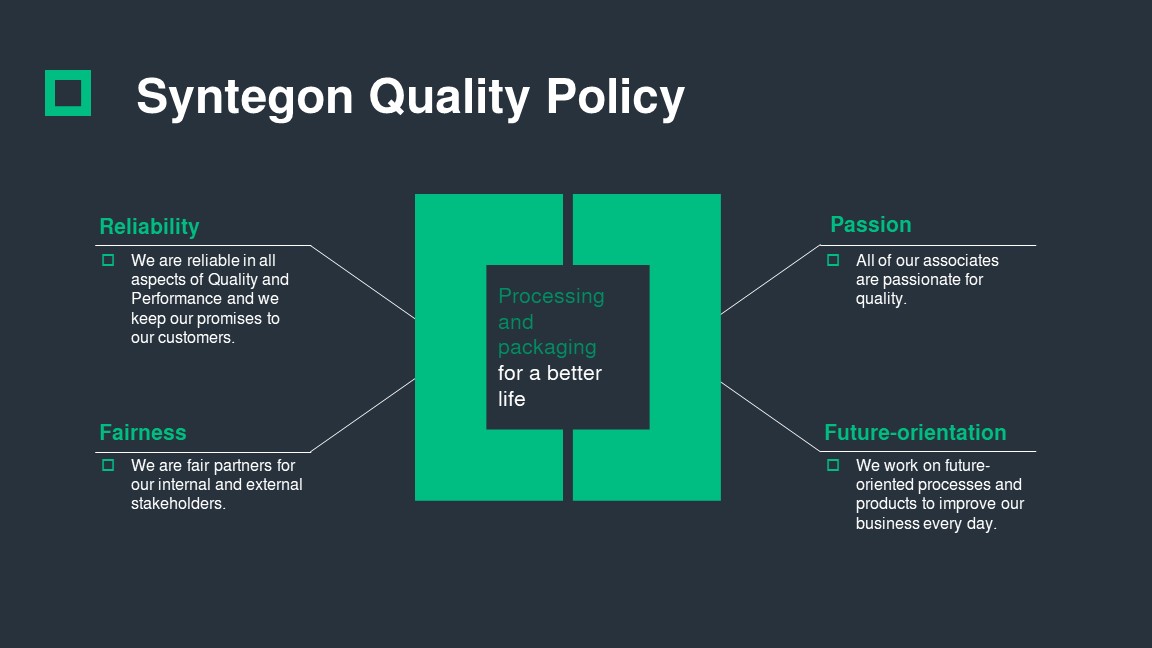 Syntegon Quality Policy

Reliability

We are reliable in all aspects of Quality and Performance and we keep our promises to our customers.

Fairness

We are fair partners for our internal and external stakeholders.

Processing and packaging for a better life

Passion

All of our associates are passionate for quality.

Future-orientation

We work on future-oriented processes and products to improve our business every day.